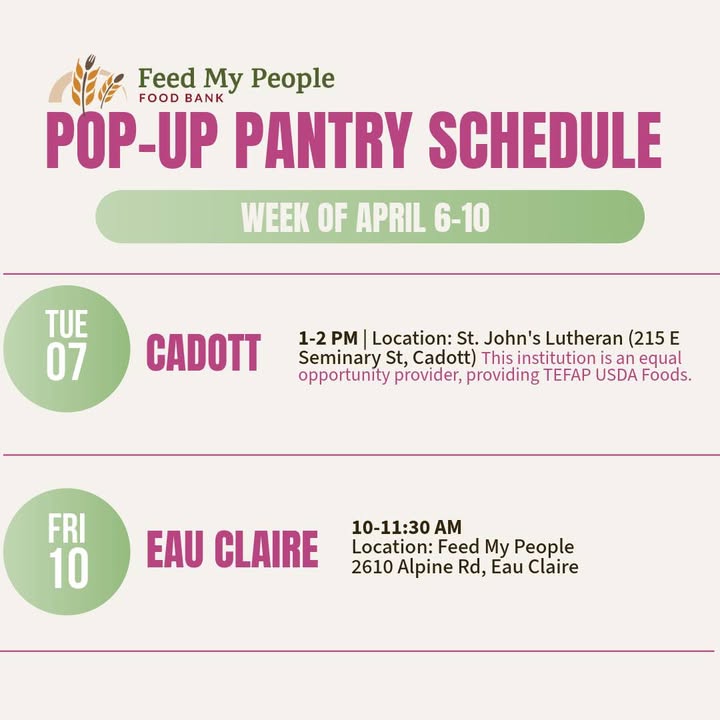 Feed My People
FOOD BANK

POP-UP PANTRY SCHEDULE

WEEK OF APRIL 6-10

TUE
07

CADOTT

1-2 PM | Location: St. John's Lutheran (215 E Seminary St, Cadott) This institution is an equal opportunity provider, providing TEFAP USDA Foods.

FRI
10

EAU CLAIRE

10-11:30 AM
Location: Feed My People
2610 Alpine Rd, Eau Claire